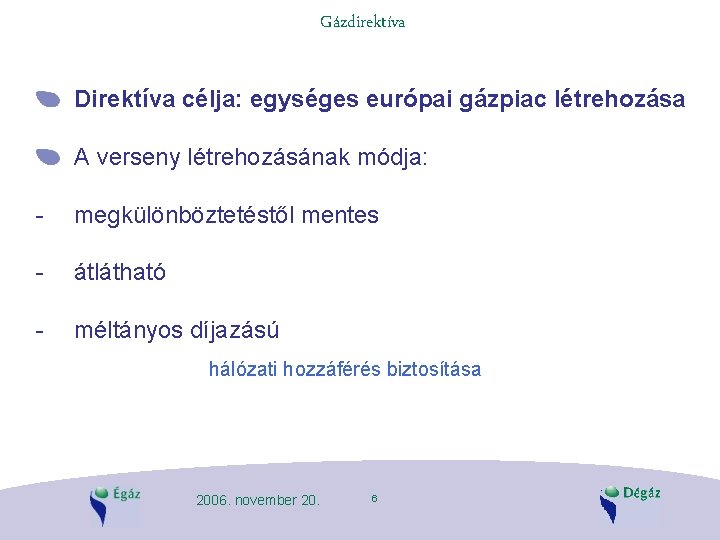 Gázdirektíva

Direktíva célja: egységes európai gázpiac létrehozása

A verseny létrehozásának módja:

- megkülönböztetéstől mentes

- átlátható

- méltányos díjazású

hálózati hozzáférés biztosítása

Égáz

2006. november 20.

6

Dégáz